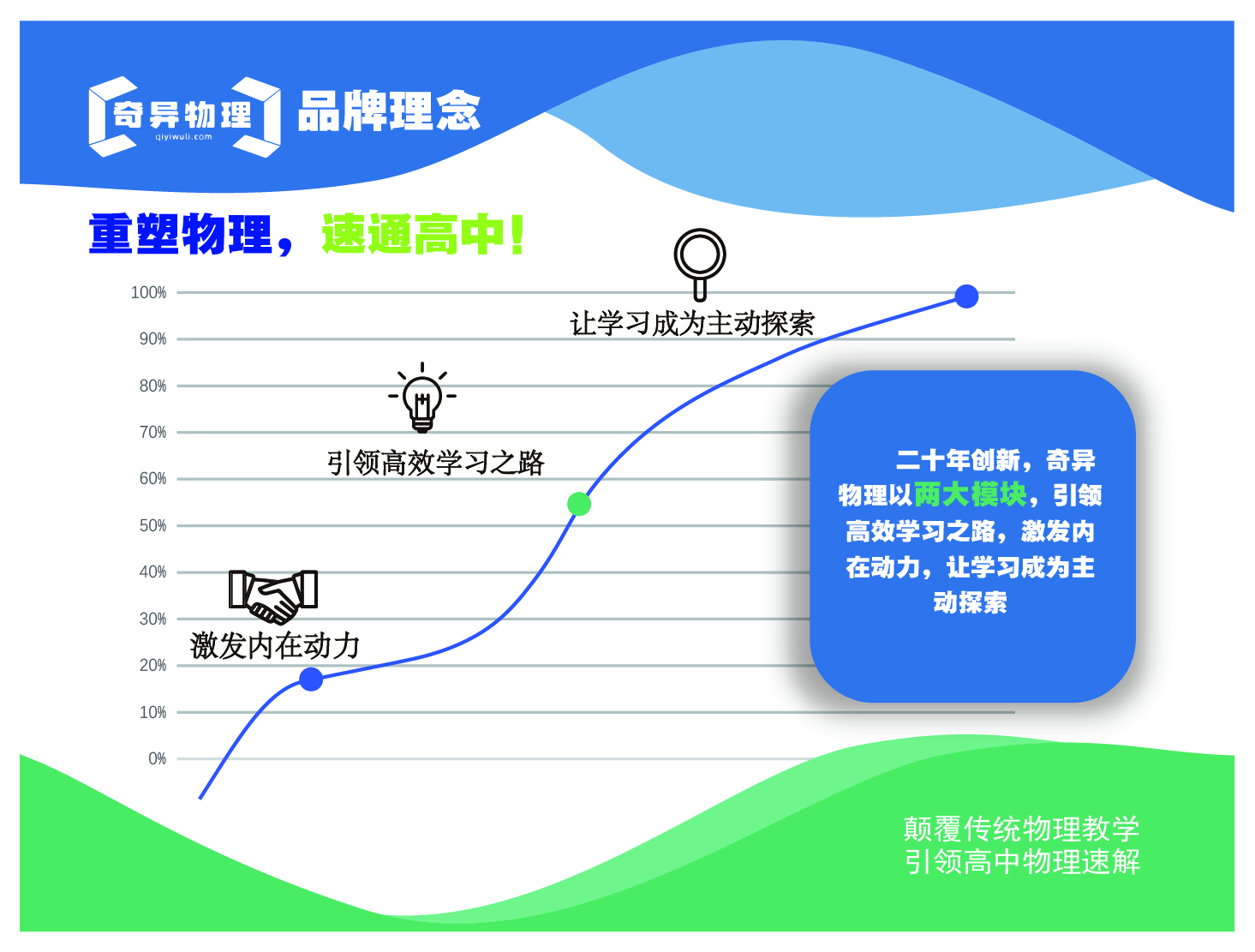 奇异物理
qiyiwuli.com
品牌理念

重塑物理，速通高中！

100%
90%
80%
70%
60%
50%
40%
30%
20%
10%
0%

让学习成为主动探索

引领高效学习之路

激发内在动力

二十年创新，奇异物理以两大模块，引领高效学习之路，激发内在动力，让学习成为主动探索

颠覆传统物理教学
引领高中物理速解